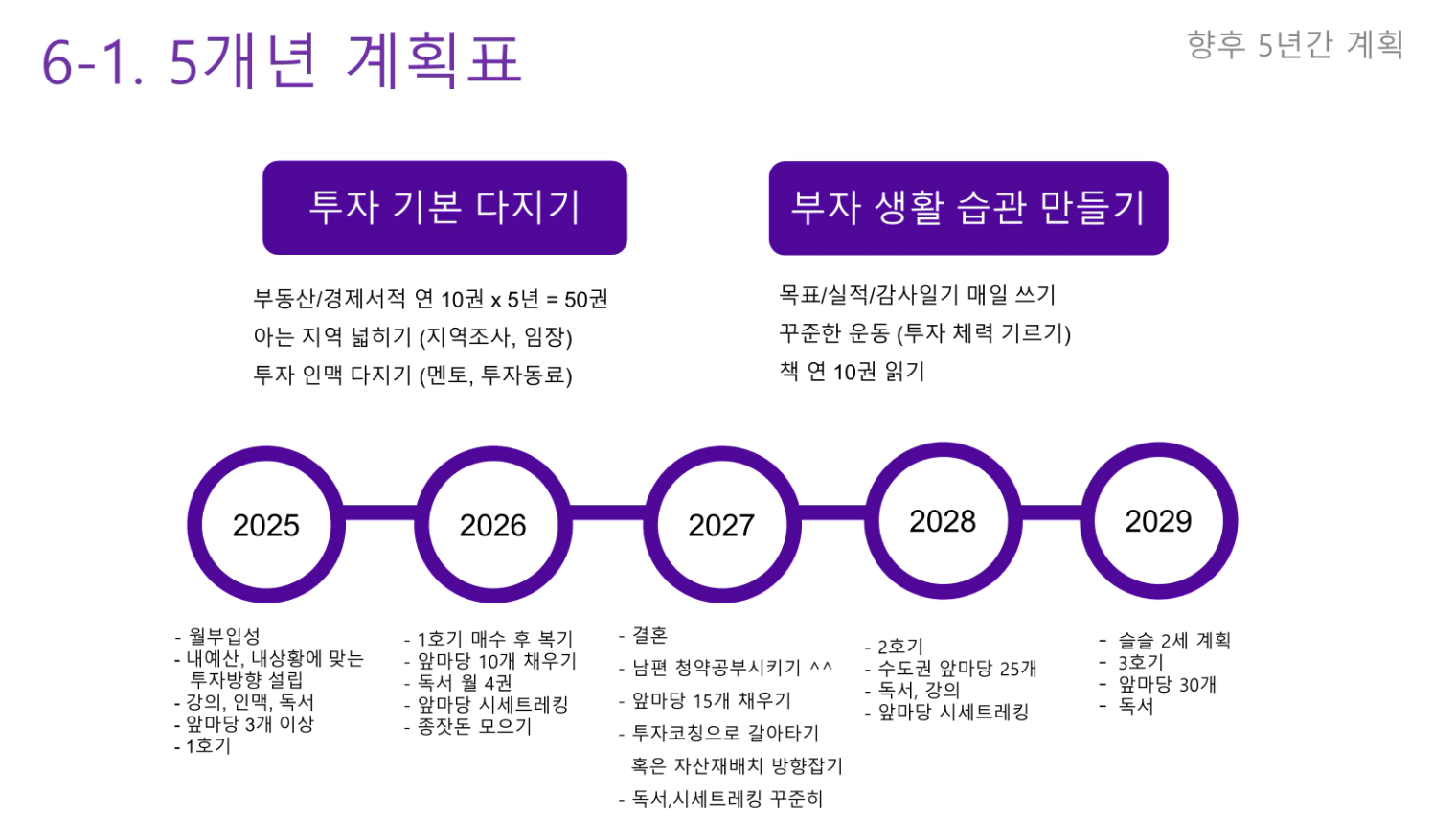 6-1. 5개년 계획표

향후 5년간 계획

투자 기본 다지기

부동산/경제서적 연 10권 x 5년 = 50권
아는 지역 넓히기 (지역조사, 임장)
투자 인맥 다지기 (멘토, 투자동료)

부자 생활 습관 만들기

목표/실적/감사일기 매일 쓰기
꾸준한 운동 (투자 체력 기르기)
책 연 10권 읽기

2025

2026

2027

2028

2029

- 월부입성
- 내예산, 내상황에 맞는 투자방향 설립
- 강의, 인맥, 독서
- 앞마당 3개 이상
- 1호기

- 1호기 매수 후 복기
- 앞마당 10개 채우기
- 독서 월 4권
- 앞마당 시세트레킹
- 종잣돈 모으기

- 결혼
- 남편 청약공부시키기 ^^
- 앞마당 15개 채우기
- 투자코칭으로 갈아타기 혹은 자산재배치 방향잡기
- 독서,시세트레킹 꾸준히

- 2호기
- 수도권 앞마당 25개
- 독서, 강의
- 앞마당 시세트레킹

- 슬슬 2세 계획
- 3호기
- 앞마당 30개
- 독서